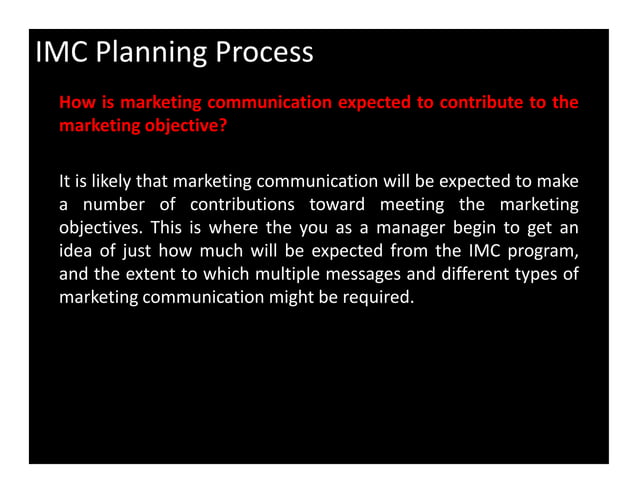 IMC Planning Process

How is marketing communication expected to contribute to the marketing objective?

It is likely that marketing communication will be expected to make a number of contributions toward meeting the marketing objectives. This is where the you as a manager begin to get an idea of just how much will be expected from the IMC program, and the extent to which multiple messages and different types of marketing communication might be required.